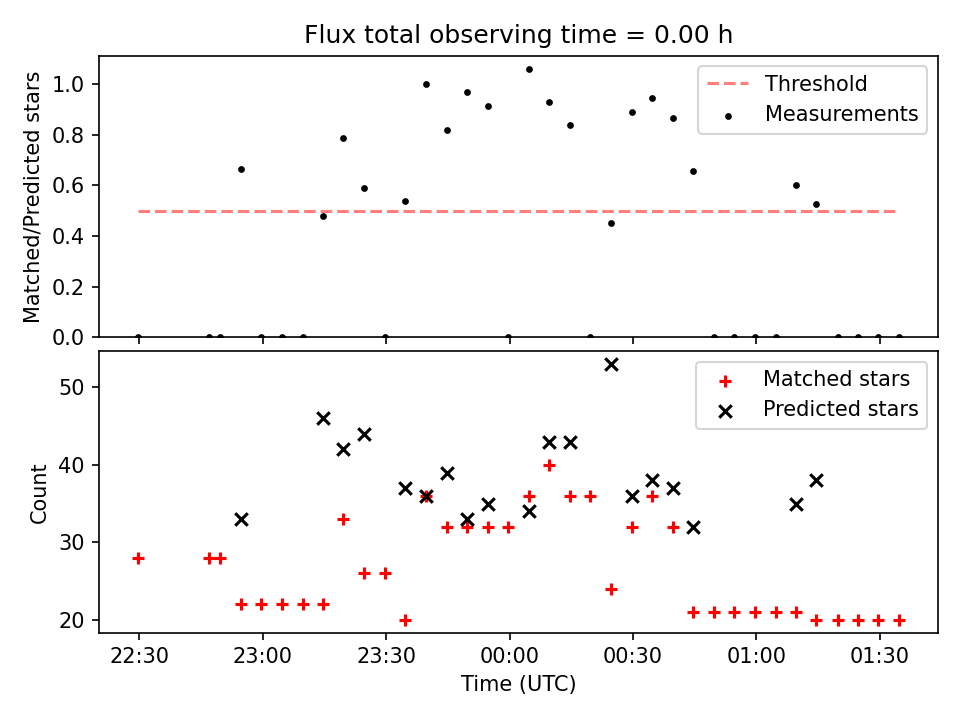 Flux total observing time = 0.00 h

Matched/Predicted stars

1.0
0.8
0.6
0.4
0.2
0.0

Threshold
Measurements

Count

50
40
30
20

Matched stars
Predicted stars

22:30
23:00
23:30
00:00
00:30
01:00
01:30

Time (UTC)